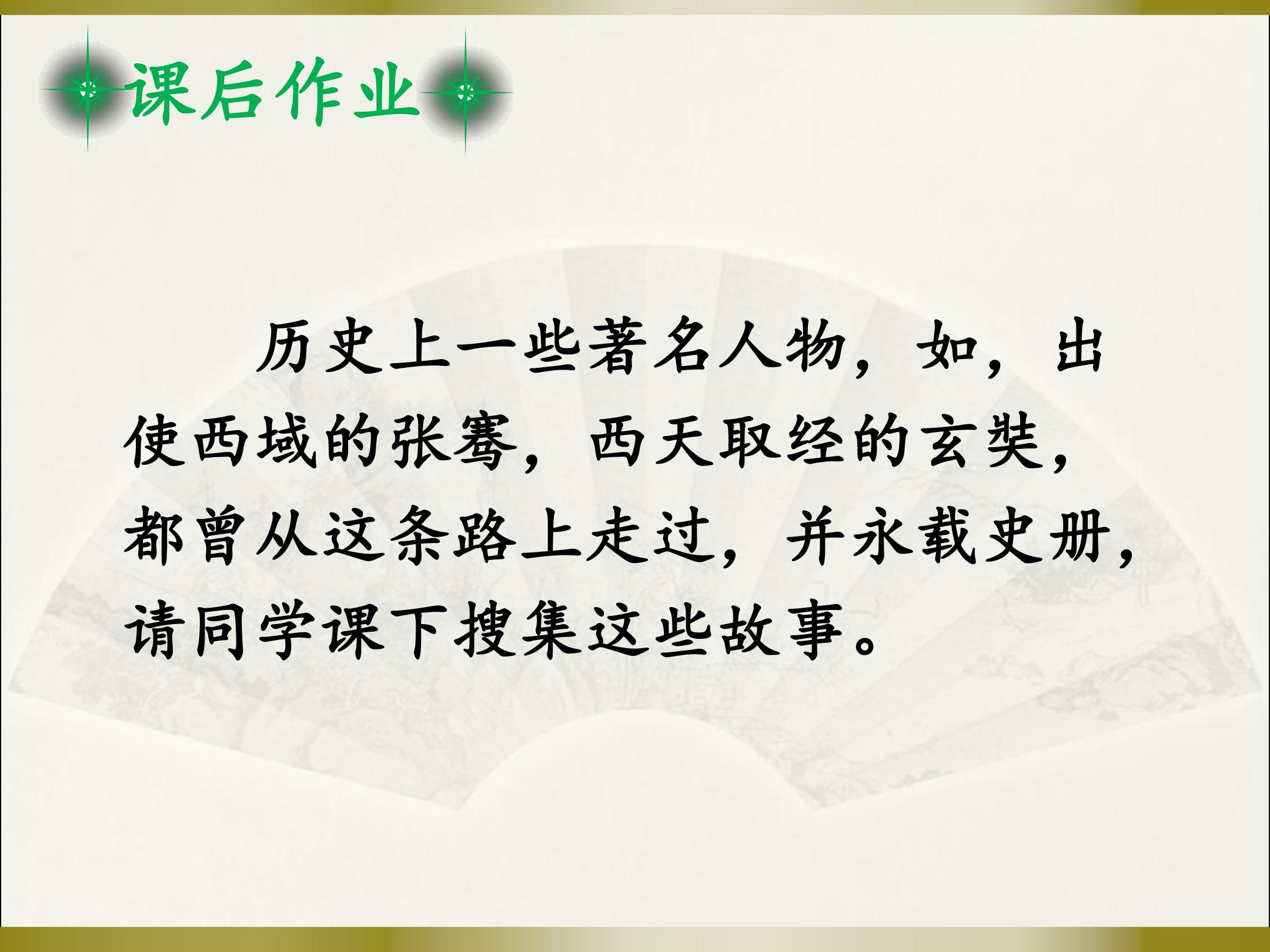 课后作业

历史上一些著名人物，如，出使西域的张骞，西天取经的玄奘，都曾从这条路上走过，并永载史册，请同学课下搜集这些故事。